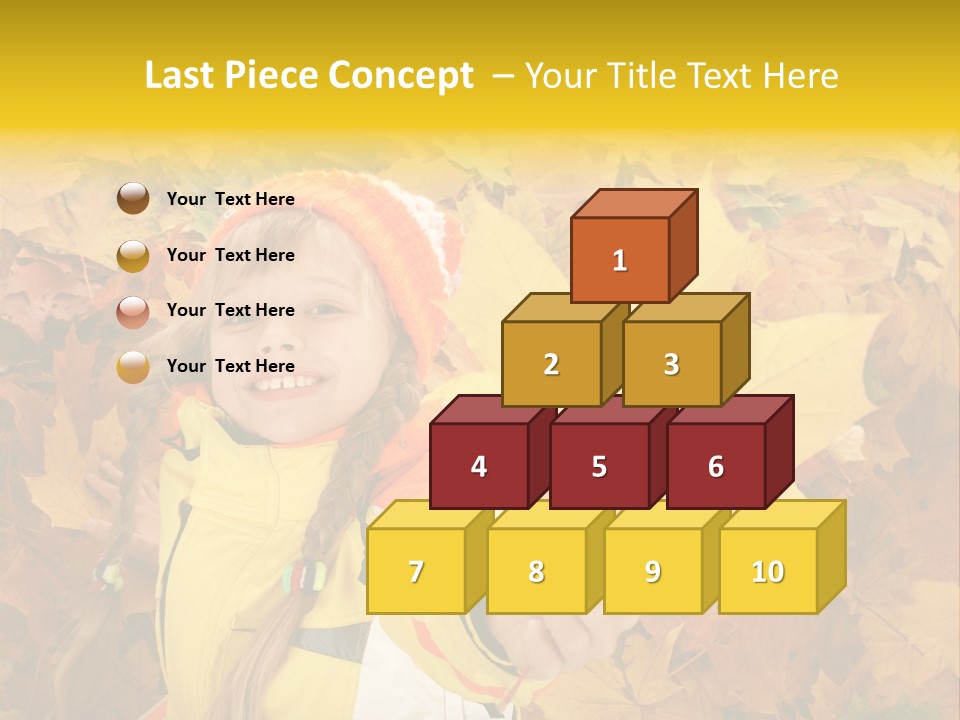 Last Piece Concept – Your Title Text Here

Your Text Here

Your Text Here

Your Text Here

Your Text Here

1

2

3

4

5

6

7

8

9

10